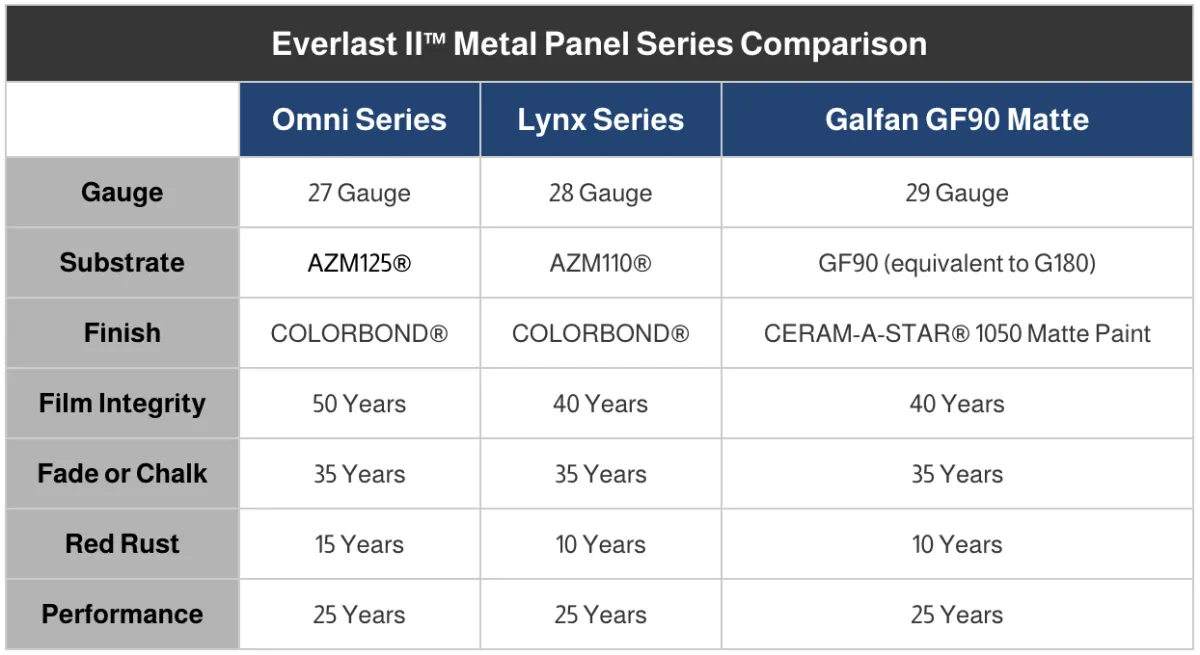 Everlast II™ Metal Panel Series Comparison

| | Omni Series | Lynx Series | Galfan GF90 Matte |
|---|---|---|---|
| Gauge | 27 Gauge | 28 Gauge | 29 Gauge |
| Substrate | AZM125® | AZM110® | GF90 (equivalent to G180) |
| Finish | COLORBOND® | COLORBOND® | CERAM-A-STAR® 1050 Matte Paint |
| Film Integrity | 50 Years | 40 Years | 40 Years |
| Fade or Chalk | 35 Years | 35 Years | 35 Years |
| Red Rust | 15 Years | 10 Years | 10 Years |
| Performance | 25 Years | 25 Years | 25 Years |